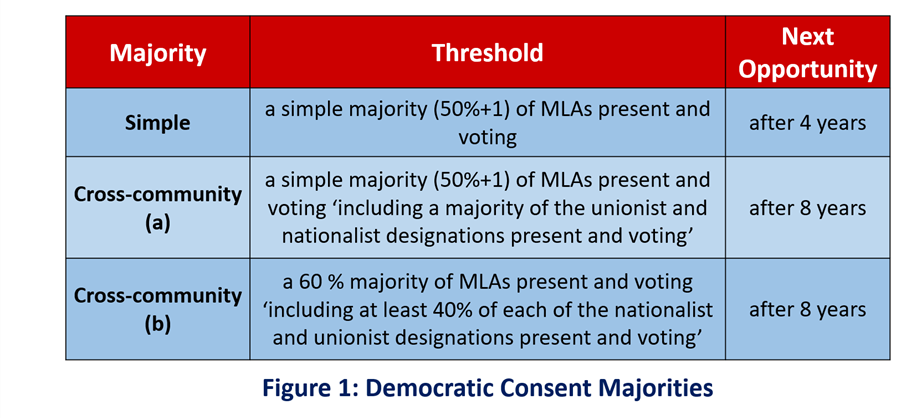 | Majority | Threshold | Next Opportunity |
|---|---|---|
| Simple | a simple majority (50%+1) of MLAs present and voting | after 4 years |
| Cross-community (a) | a simple majority (50%+1) of MLAs present and voting ‘including a majority of the unionist and nationalist designations present and voting’ | after 8 years |
| Cross-community (b) | a 60 % majority of MLAs present and voting ‘including at least 40% of each of the nationalist and unionist designations present and voting’ | after 8 years |

Figure 1: Democratic Consent Majorities